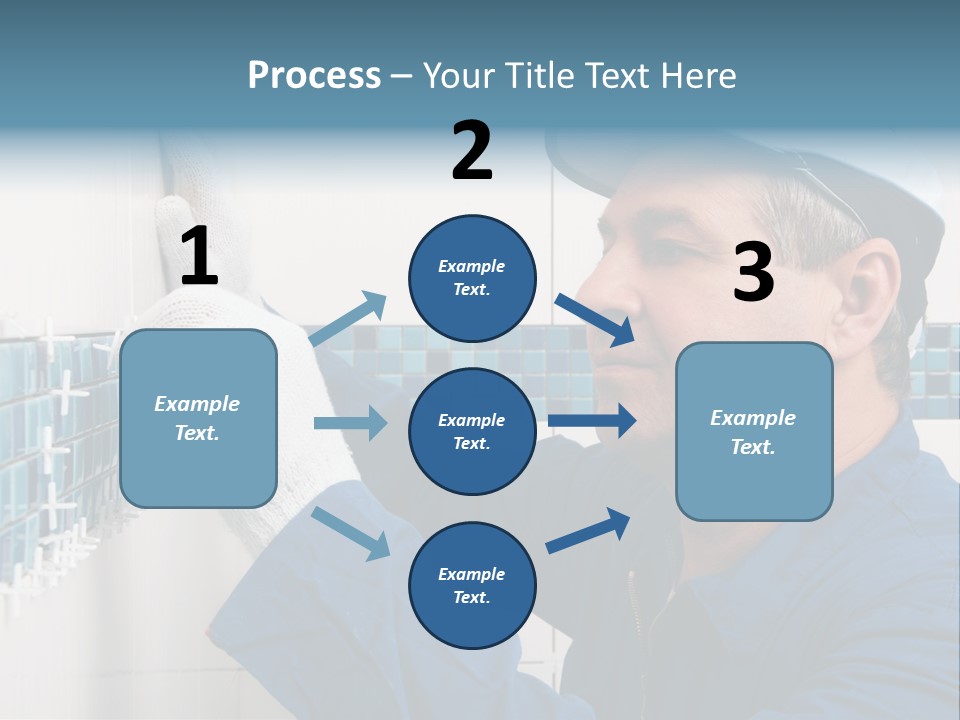 Process – Your Title Text Here

1

Example Text.

2

Example Text.

Example Text.

Example Text.

3

Example Text.